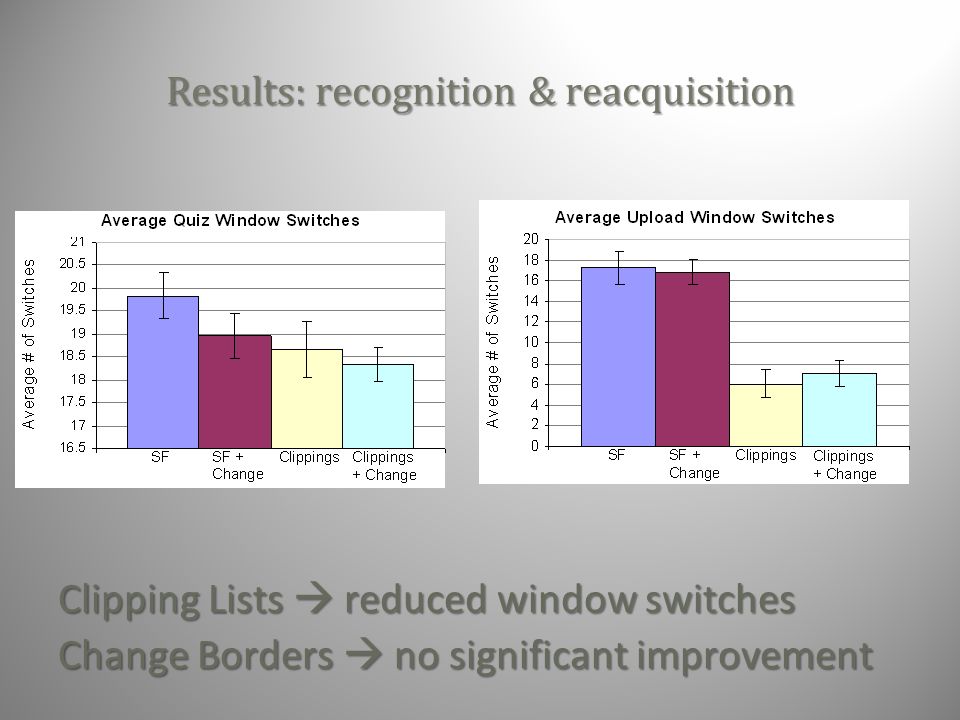 Results: recognition & reacquisition

Average Quiz Window Switches

Average # of Switches

21
20.5
20
19.5
19
18.5
18
17.5
17
16.5

SF
SF + Change
Clippings
Clippings + Change

Average Upload Window Switches

Average # of Switches

20
18
16
14
12
10
8
6
4
2
0

SF
SF + Change
Clippings
Clippings + Change

Clipping Lists → reduced window switches
Change Borders → no significant improvement